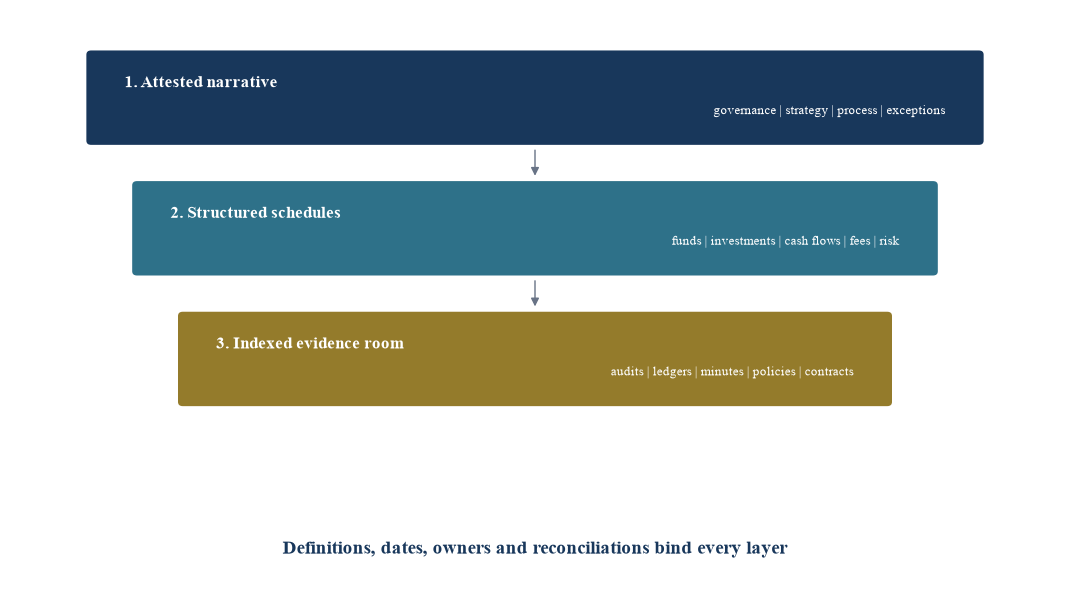 1. Attested narrative

governance | strategy | process | exceptions

2. Structured schedules

funds | investments | cash flows | fees | risk

3. Indexed evidence room

audits | ledgers | minutes | policies | contracts

Definitions, dates, owners and reconciliations bind every layer